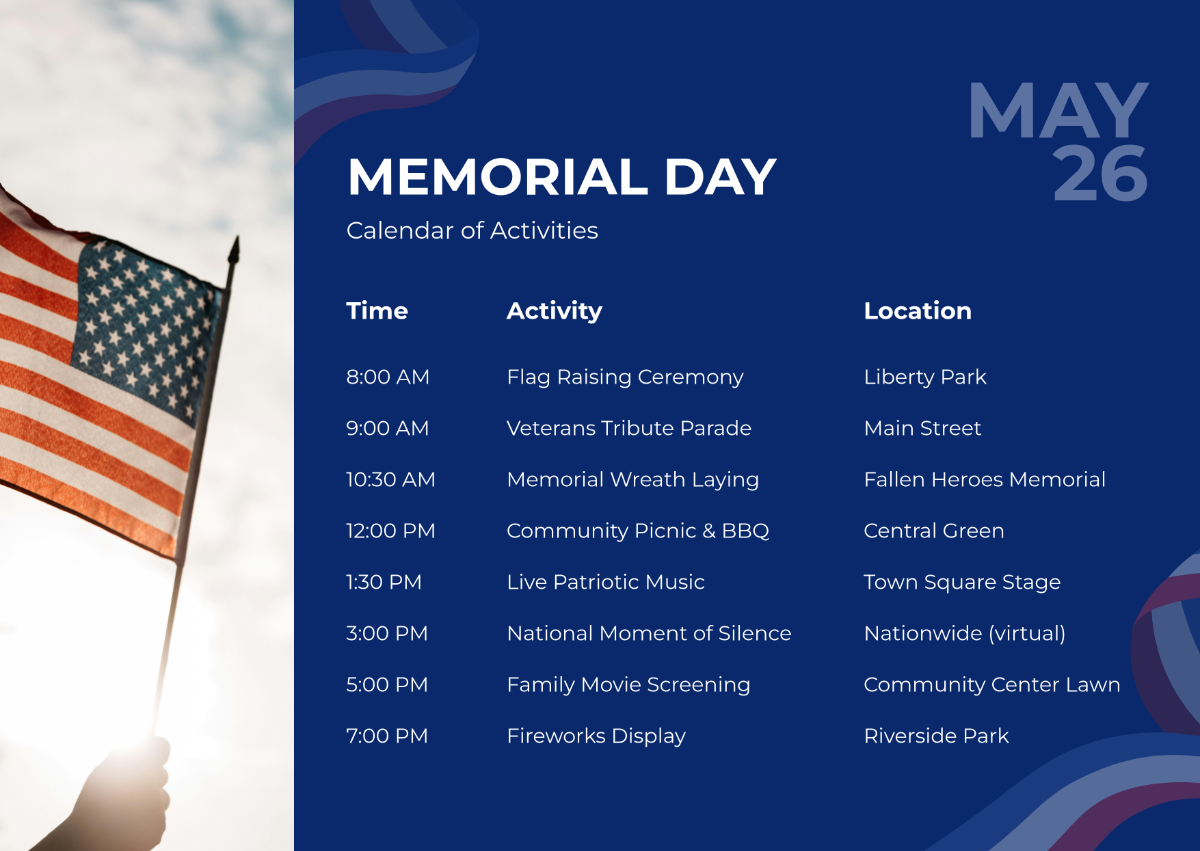 MAY 26

MEMORIAL DAY

Calendar of Activities

| Time | Activity | Location |
|---|---|---|
| 8:00 AM | Flag Raising Ceremony | Liberty Park |
| 9:00 AM | Veterans Tribute Parade | Main Street |
| 10:30 AM | Memorial Wreath Laying | Fallen Heroes Memorial |
| 12:00 PM | Community Picnic & BBQ | Central Green |
| 1:30 PM | Live Patriotic Music | Town Square Stage |
| 3:00 PM | National Moment of Silence | Nationwide (virtual) |
| 5:00 PM | Family Movie Screening | Community Center Lawn |
| 7:00 PM | Fireworks Display | Riverside Park |